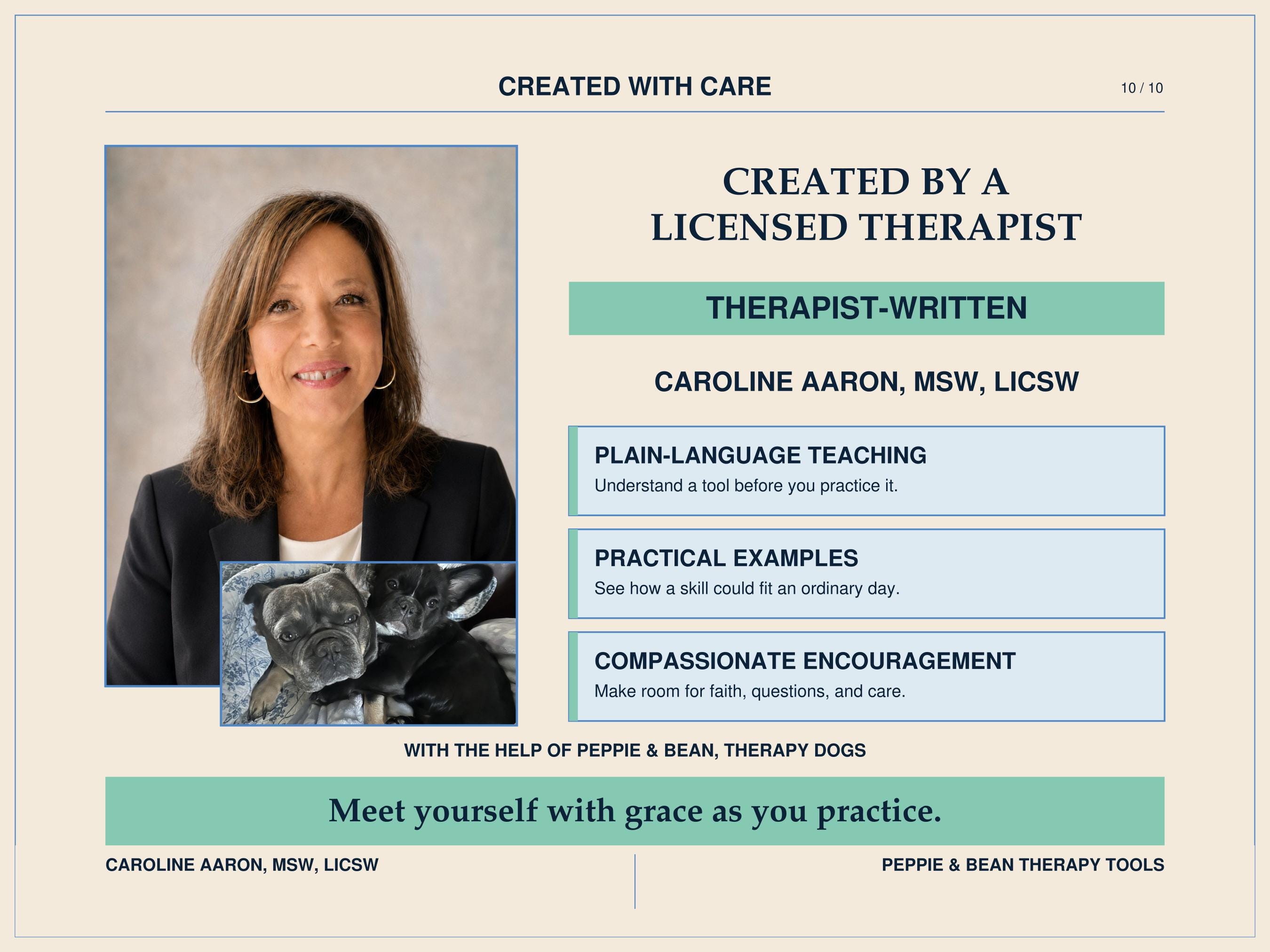 CREATED WITH CARE

10 / 10

CREATED BY A LICENSED THERAPIST

THERAPIST-WRITTEN

CAROLINE AARON, MSW, LICSW

PLAIN-LANGUAGE TEACHING
Understand a tool before you practice it.

PRACTICAL EXAMPLES
See how a skill could fit an ordinary day.

COMPASSIONATE ENCOURAGEMENT
Make room for faith, questions, and care.

WITH THE HELP OF PEPPIE & BEAN, THERAPY DOGS

Meet yourself with grace as you practice.

CAROLINE AARON, MSW, LICSW

PEPPIE & BEAN THERAPY TOOLS